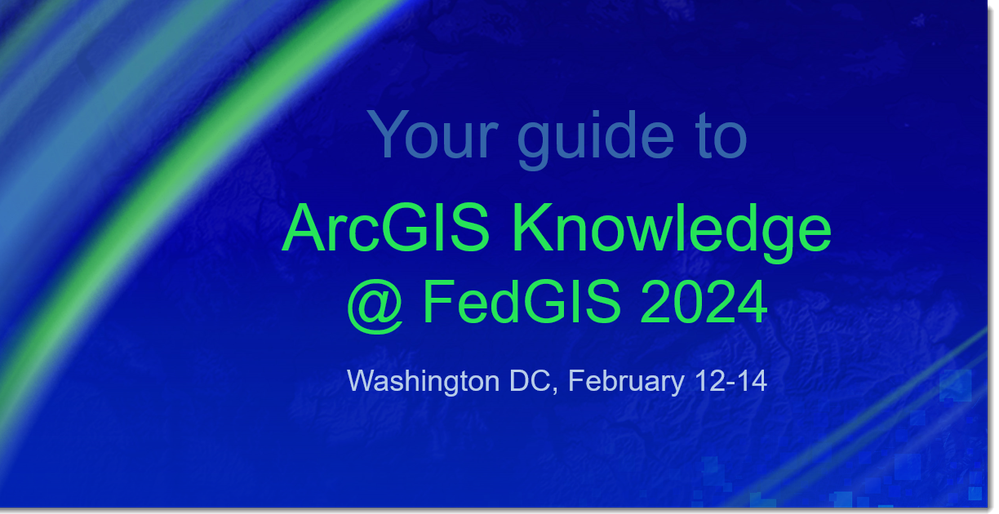 Your guide to

ArcGIS Knowledge @ FedGIS 2024

Washington DC, February 12-14